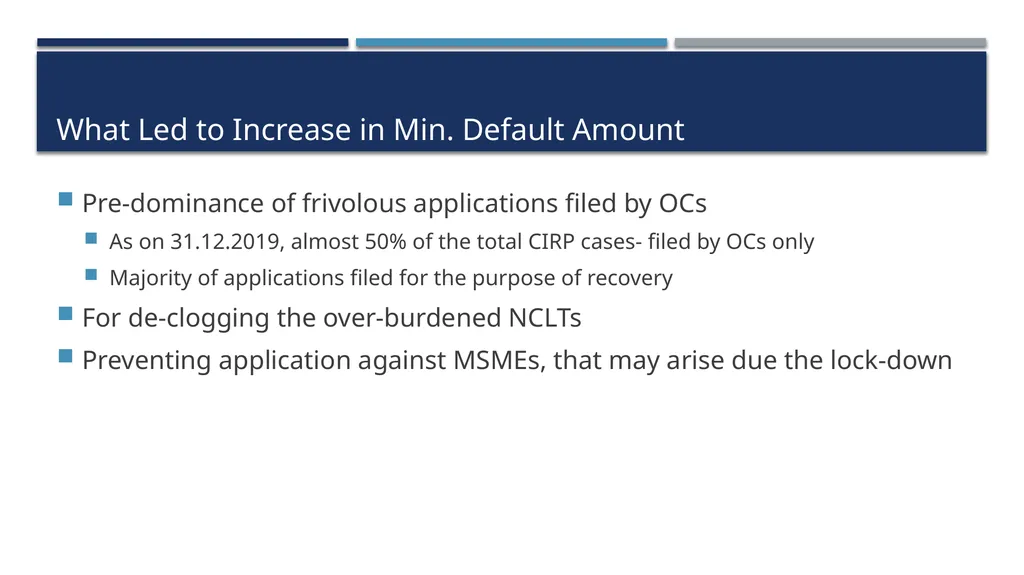 What Led to Increase in Min. Default Amount

Pre-dominance of frivolous applications filed by OCs

As on 31.12.2019, almost 50% of the total CIRP cases- filed by OCs only

Majority of applications filed for the purpose of recovery

For de-clogging the over-burdened NCLTs

Preventing application against MSMEs, that may arise due the lock-down